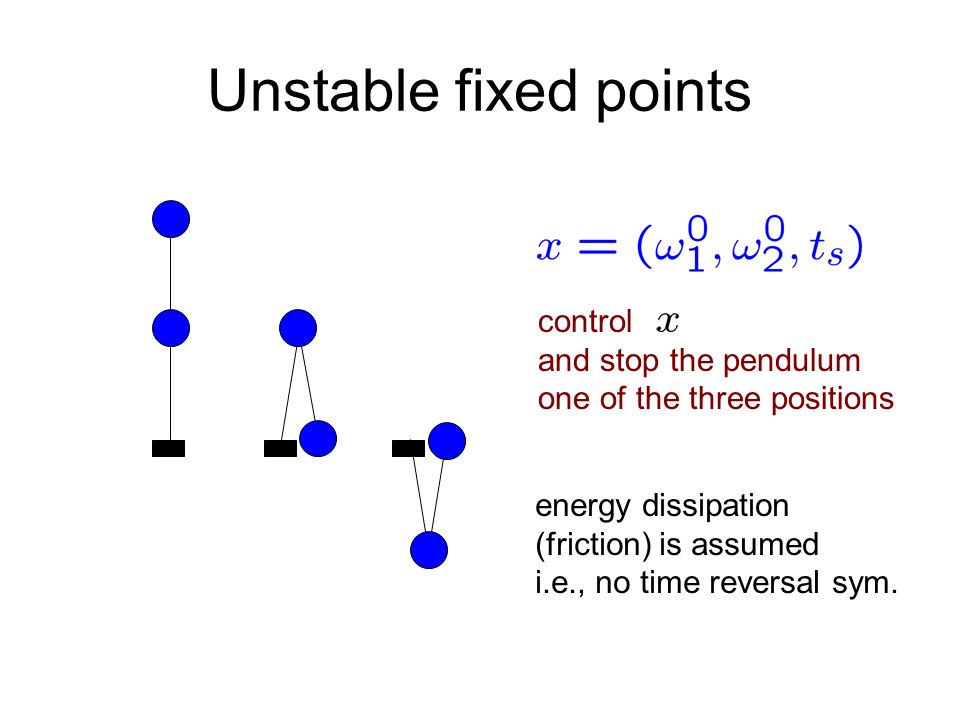 Unstable fixed points

$x = (\omega_1^0, \omega_2^0, t_s)$

control $x$
and stop the pendulum
one of the three positions

energy dissipation
(friction) is assumed
i.e., no time reversal sym.